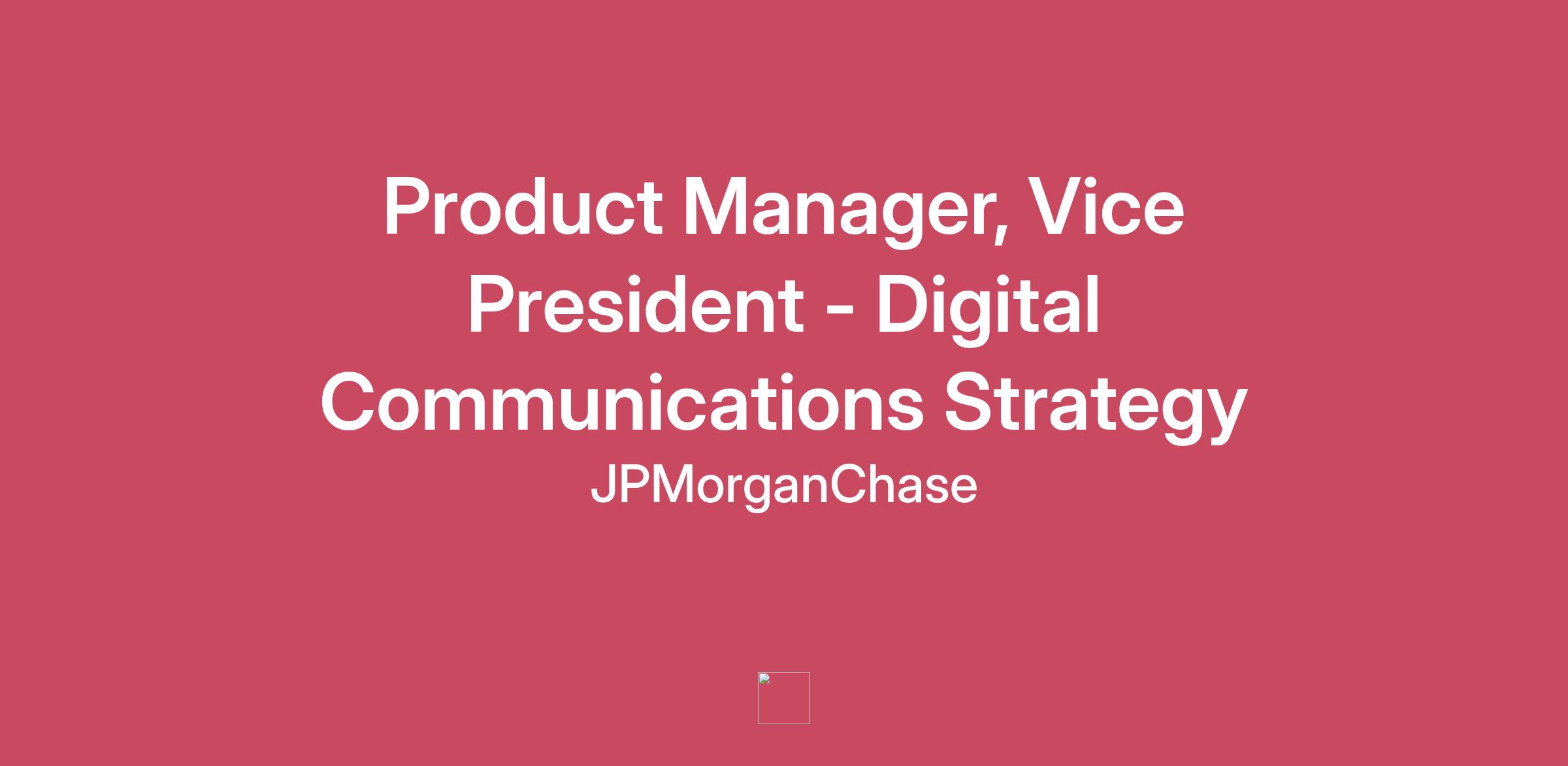 Product Manager, Vice President - Digital Communications Strategy

JPMorganChase